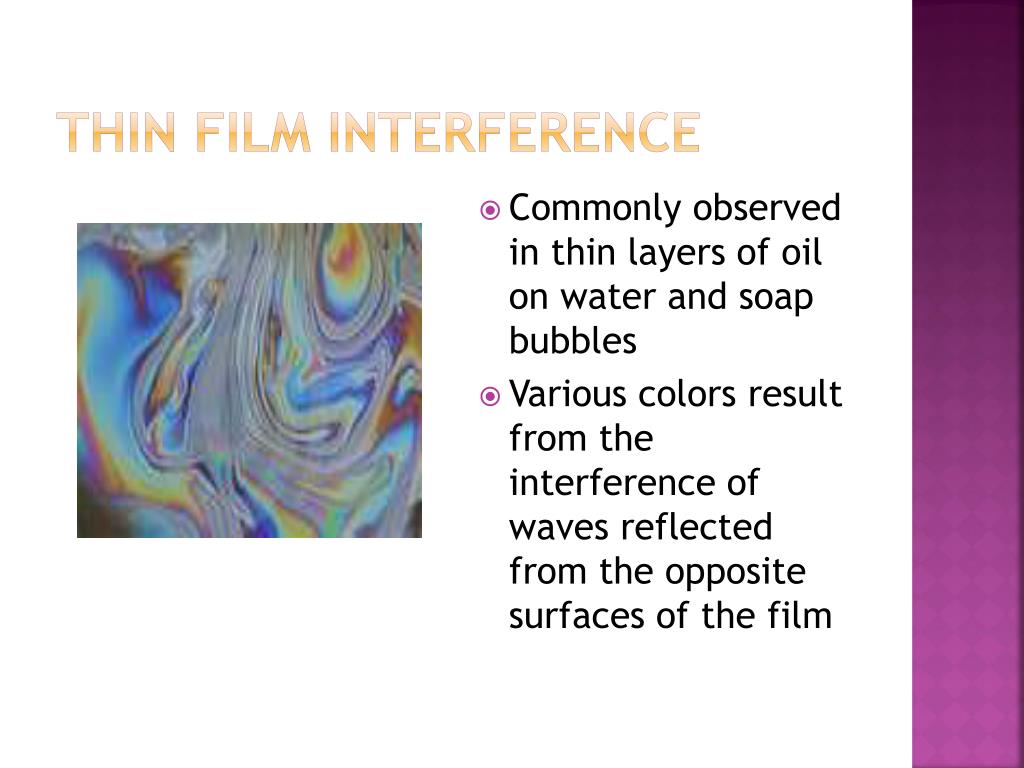 THIN FILM INTERFERENCE

Commonly observed in thin layers of oil on water and soap bubbles

Various colors result from the interference of waves reflected from the opposite surfaces of the film